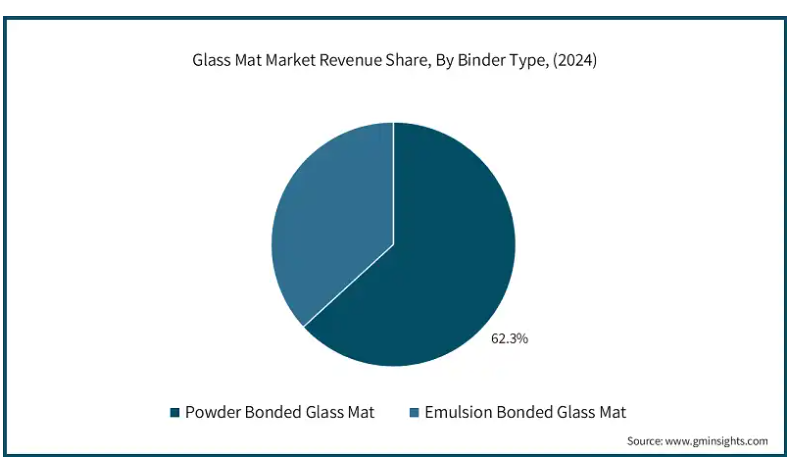 Glass Mat Market Revenue Share, By Binder Type, (2024)

62.3%

Powder Bonded Glass Mat
Emulsion Bonded Glass Mat

Source: www.gminsights.com